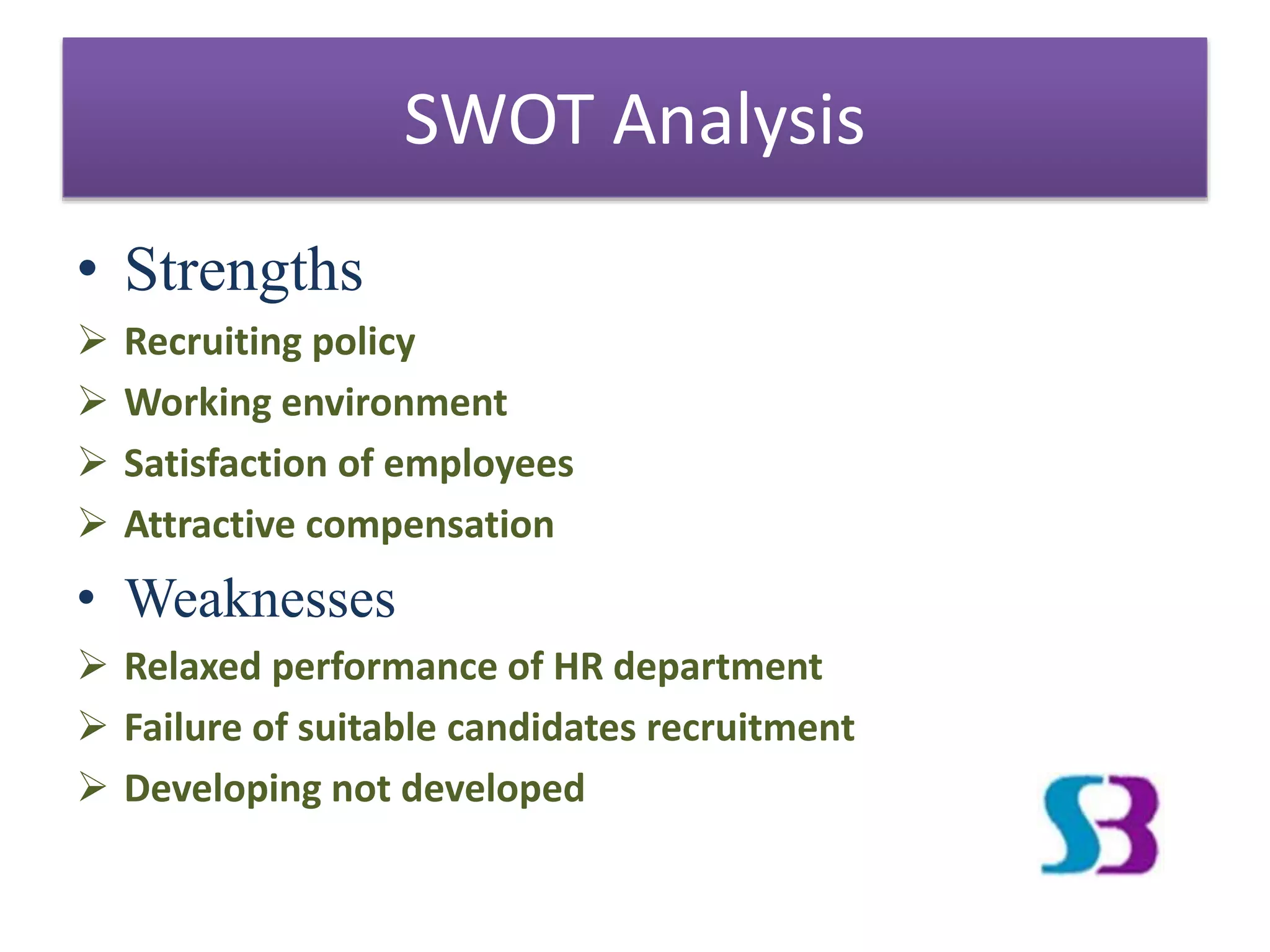 SWOT Analysis

• Strengths

➢ Recruiting policy

➢ Working environment

➢ Satisfaction of employees

➢ Attractive compensation

• Weaknesses

➢ Relaxed performance of HR department

➢ Failure of suitable candidates recruitment

➢ Developing not developed

SB